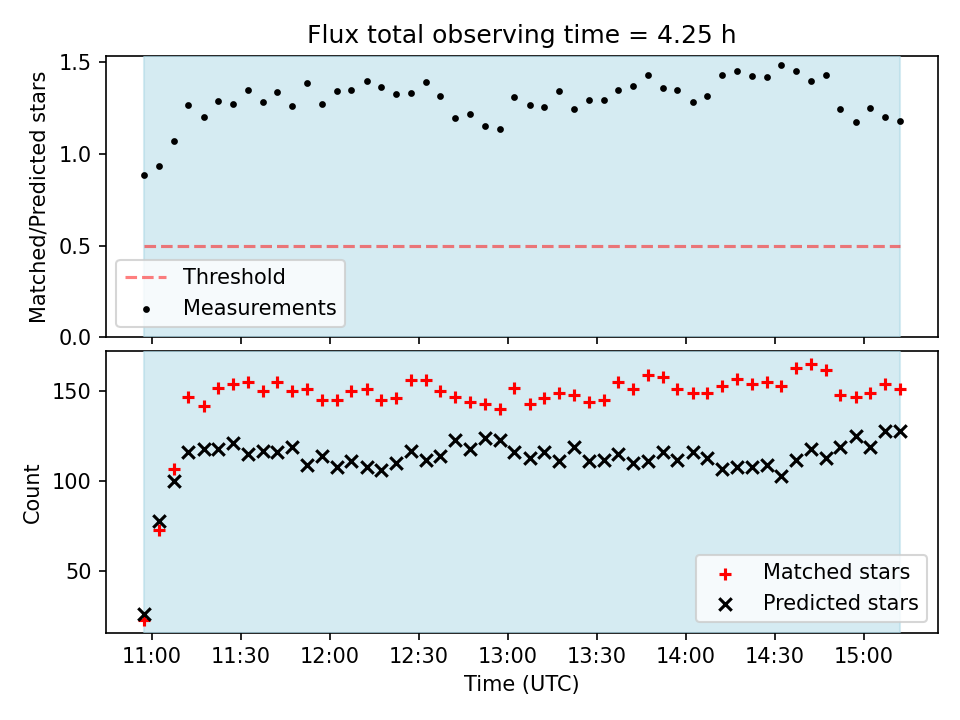 Flux total observing time = 4.25 h

Matched/Predicted stars

1.5
1.0
0.5
0.0

Threshold
Measurements

Count

150
100
50

Matched stars
Predicted stars

11:00 11:30 12:00 12:30 13:00 13:30 14:00 14:30 15:00

Time (UTC)